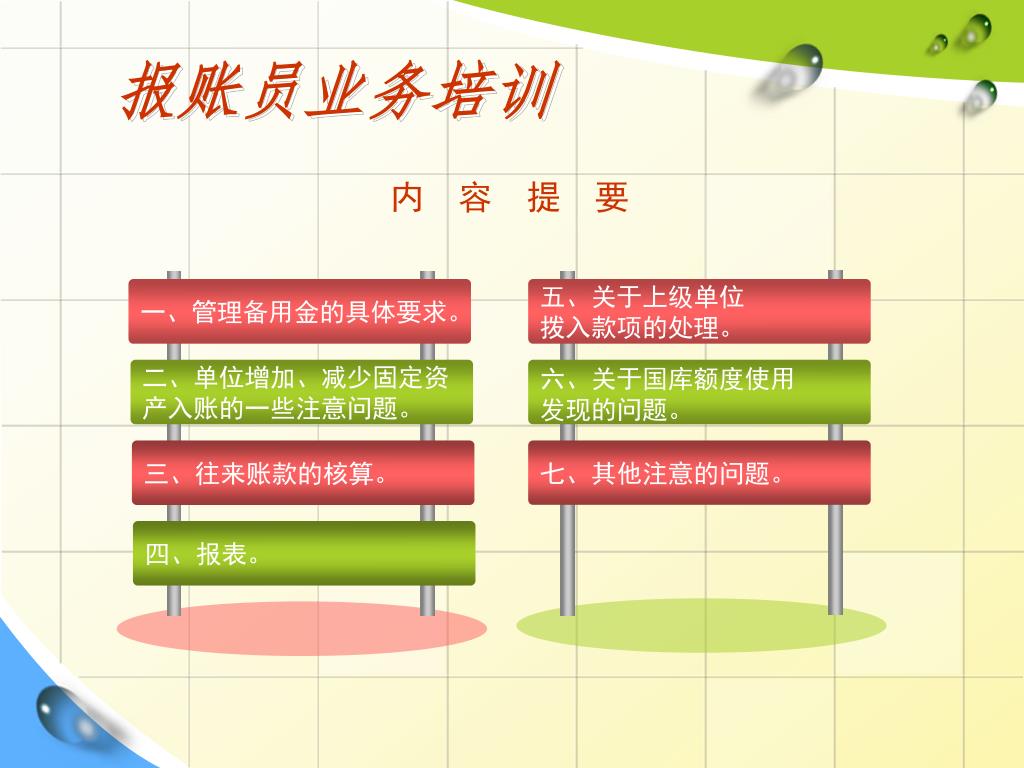 报账员业务培训

内 容 提 要

一、管理备用金的具体要求。

二、单位增加、减少固定资产入账的一些注意问题。

三、往来账款的核算。

四、报表。

五、关于上级单位拨入款项的处理。

六、关于国库额度使用发现的问题。

七、其他注意的问题。